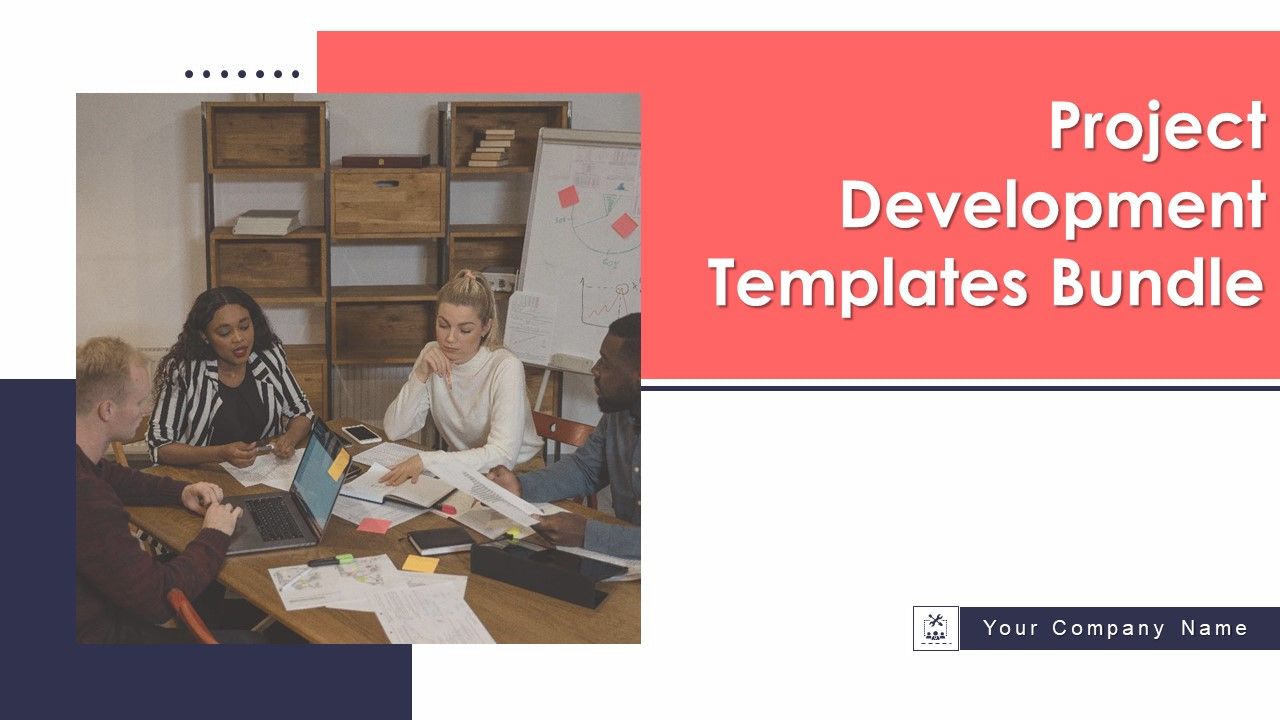 Project Development Templates Bundle

Your Company Name